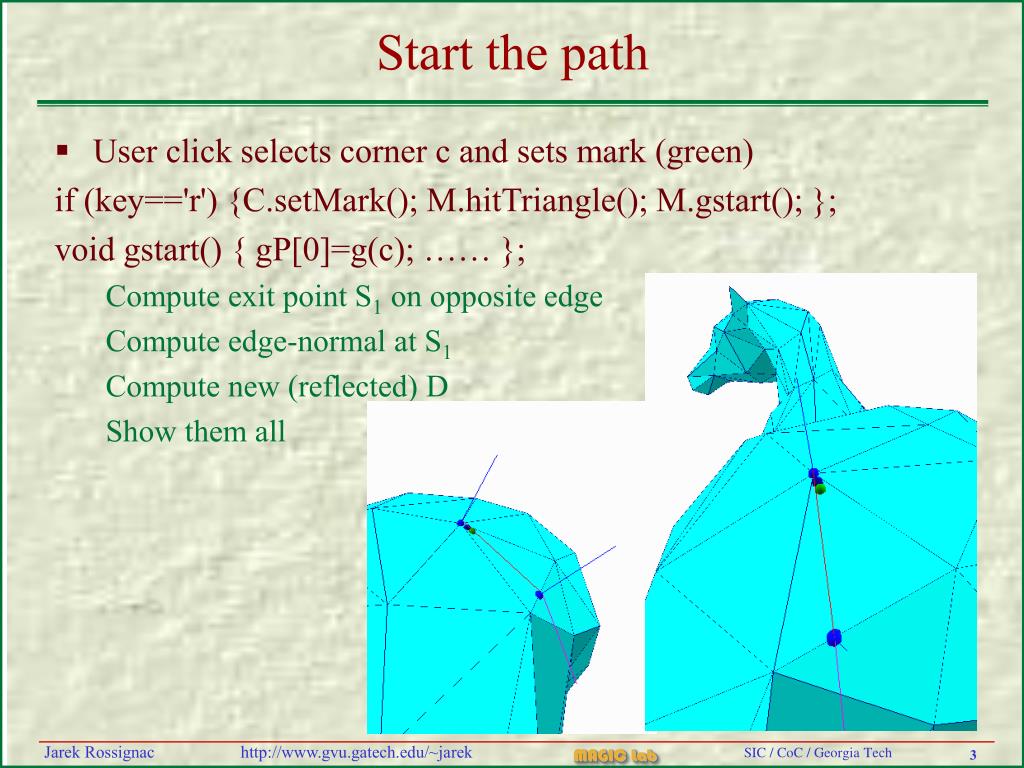 Start the path

▪ User click selects corner c and sets mark (green)

if (key=='r') {C.setMark(); M.hitTriangle(); M.gstart(); };

void gstart() { gP[0]=g(c); …… };

Compute exit point $S_1$ on opposite edge

Compute edge-normal at $S_1$

Compute new (reflected) D

Show them all

Jarek Rossignac http://www.gvu.gatech.edu/~jarek MAGIC Lab SIC / CoC / Georgia Tech 3